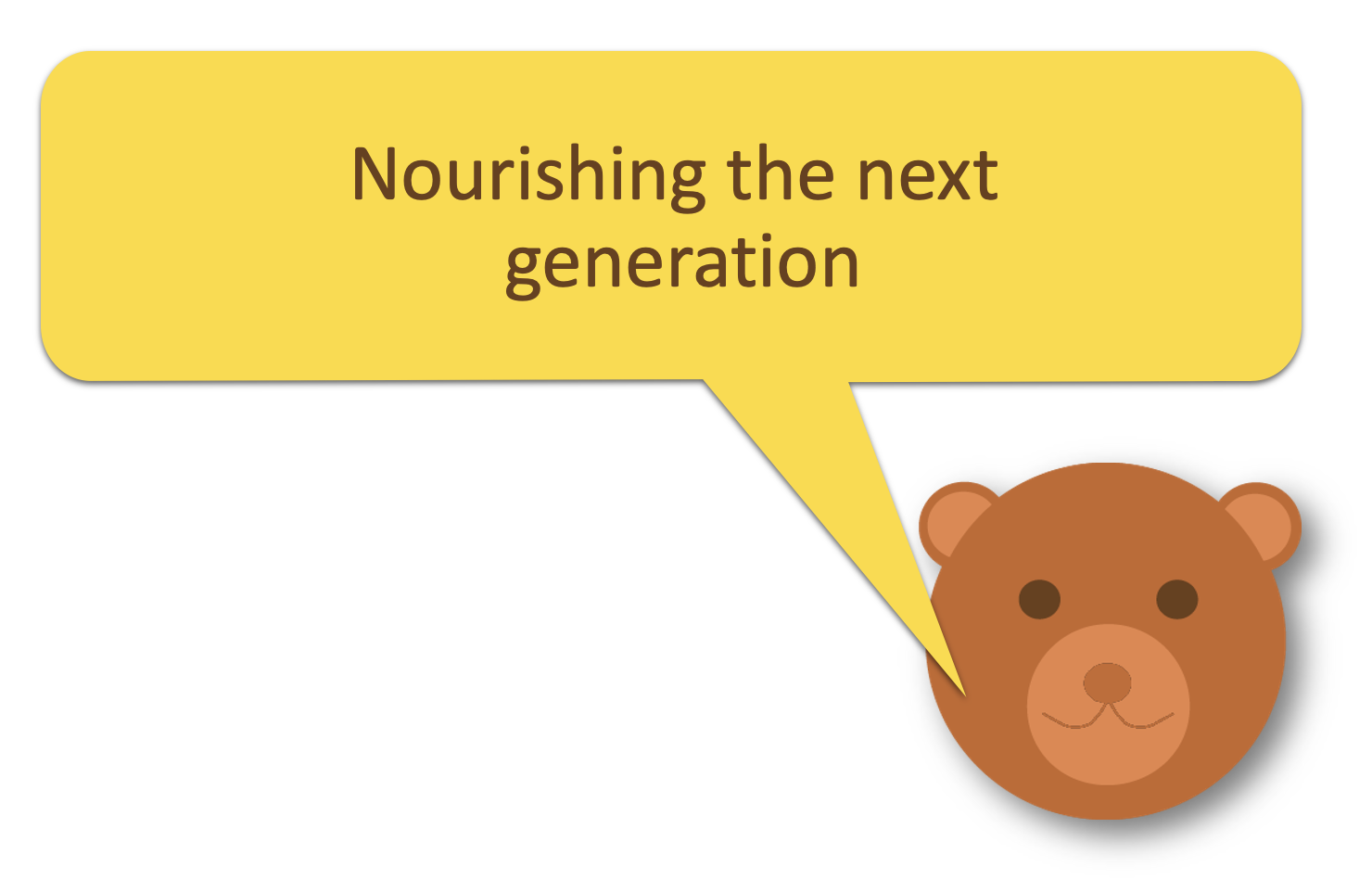 Nourishing the next generation